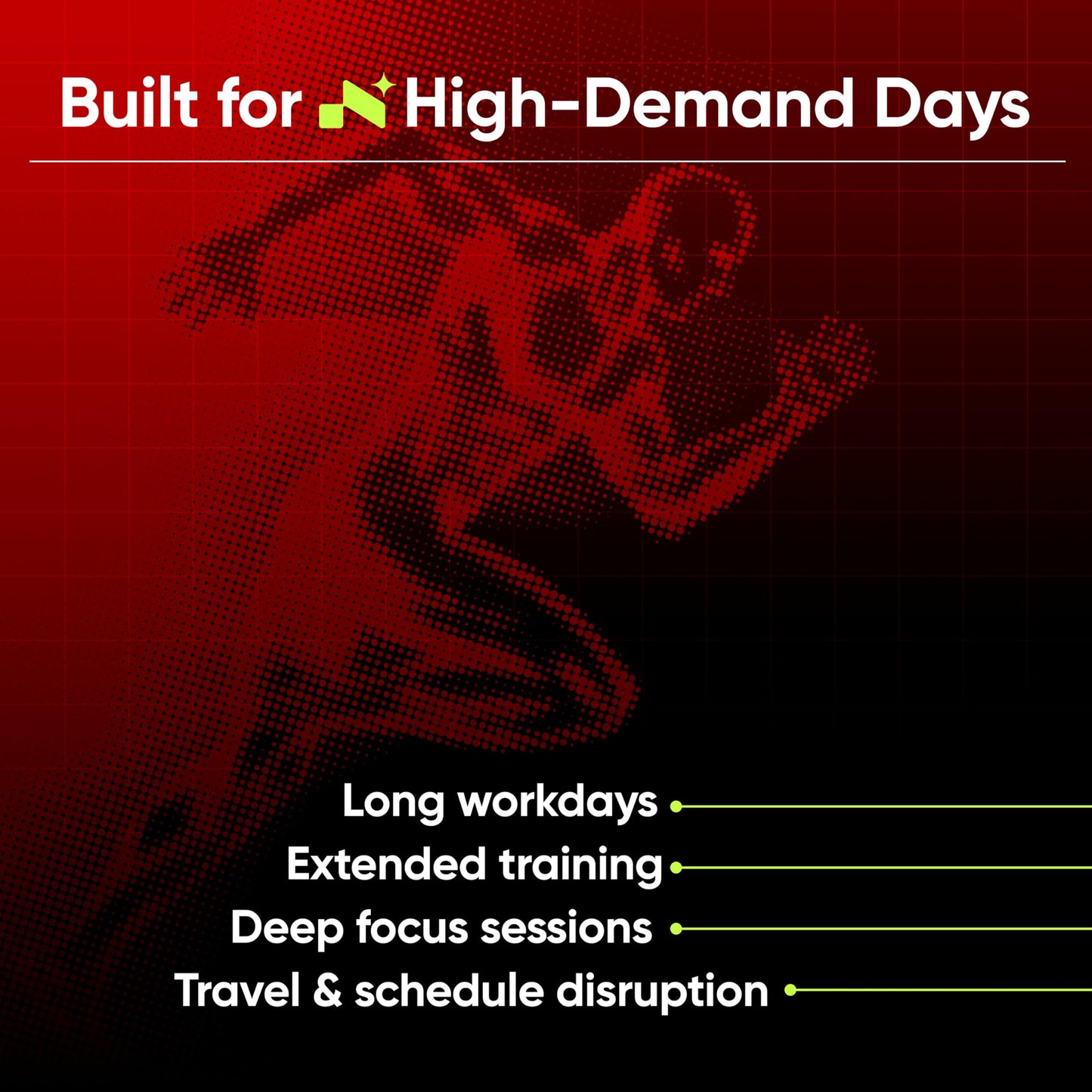 Built for High-Demand Days

Long workdays
Extended training
Deep focus sessions
Travel & schedule disruption